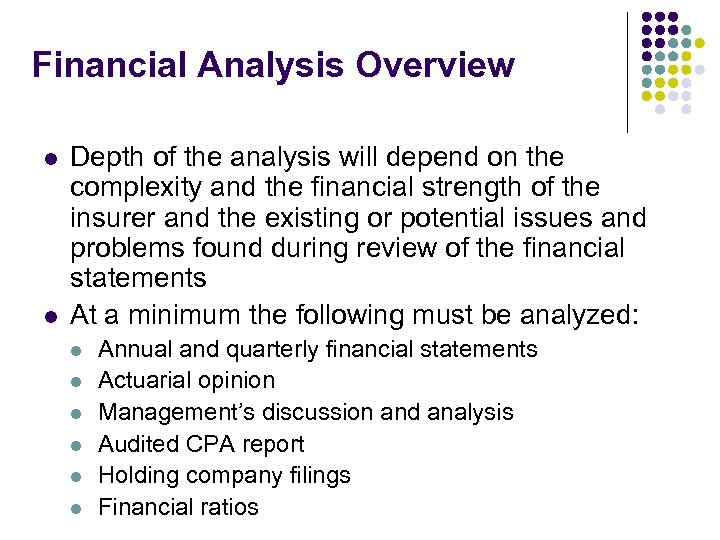 Financial Analysis Overview

- Depth of the analysis will depend on the complexity and the financial strength of the insurer and the existing or potential issues and problems found during review of the financial statements
- At a minimum the following must be analyzed:
  - Annual and quarterly financial statements
  - Actuarial opinion
  - Management's discussion and analysis
  - Audited CPA report
  - Holding company filings
  - Financial ratios